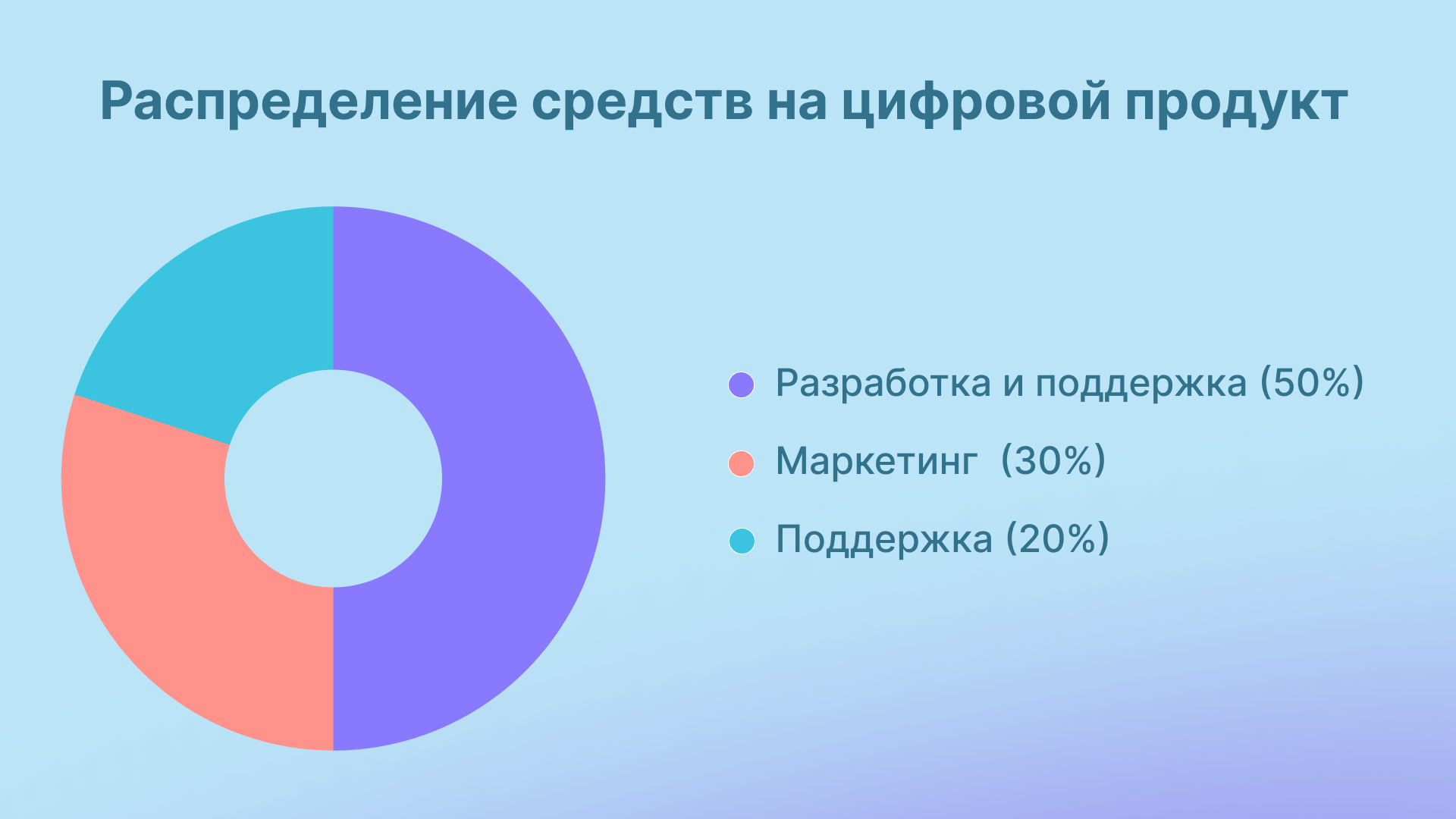 Распределение средств на цифровой продукт

Разработка и поддержка (50%)

Маркетинг  (30%)

Поддержка (20%)